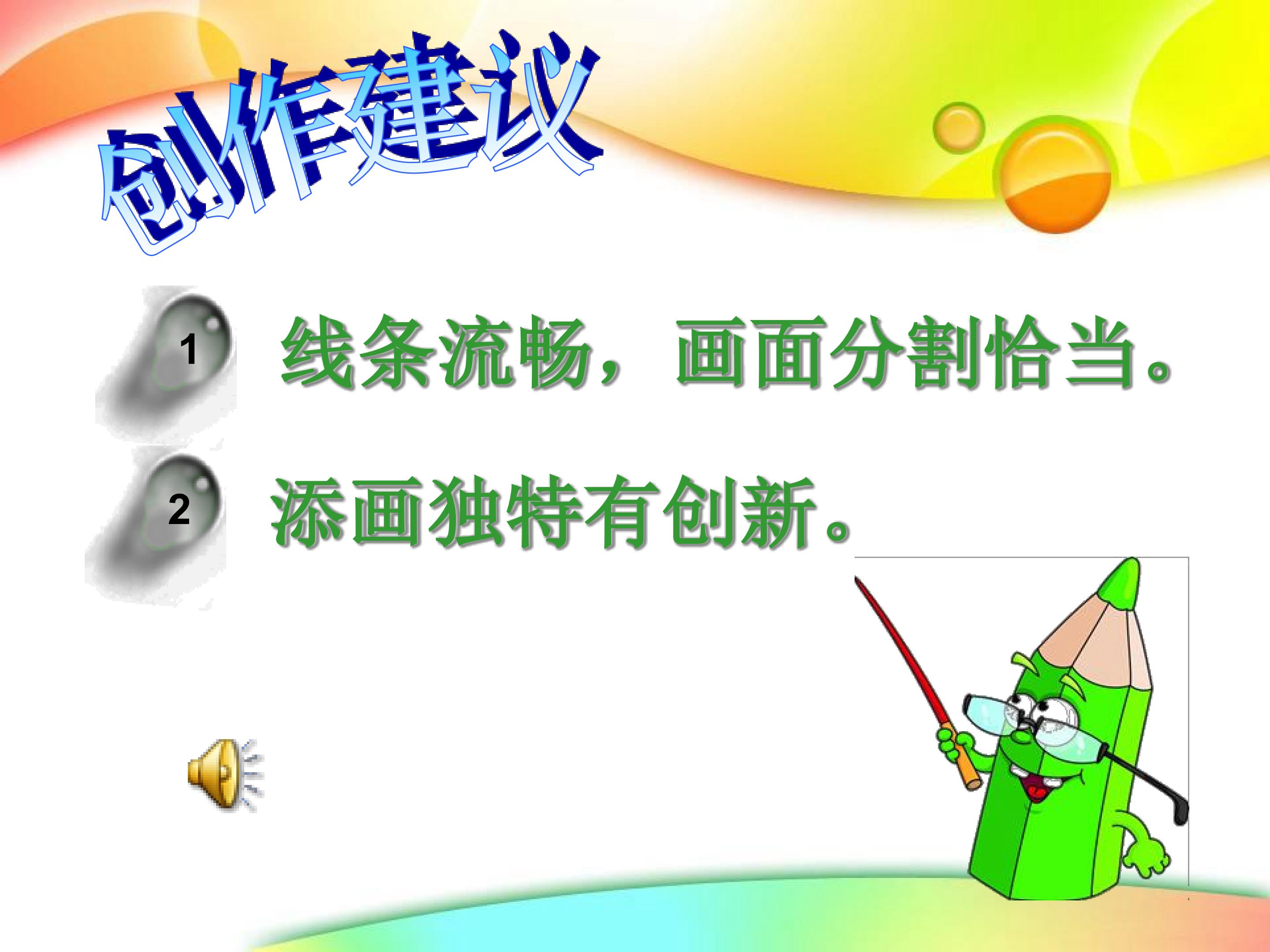 创作建议

1 线条流畅，画面分割恰当。

2 添画独特有创新。